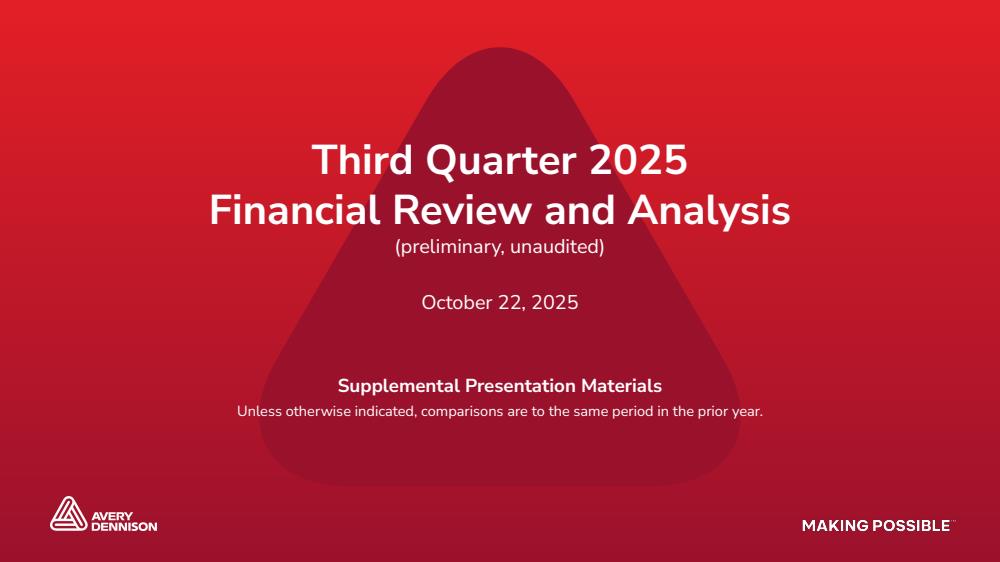 Third Quarter 2025
Financial Review and Analysis
(preliminary, unaudited)

October 22, 2025

Supplemental Presentation Materials
Unless otherwise indicated, comparisons are to the same period in the prior year.

AVERY DENNISON

MAKING POSSIBLE™